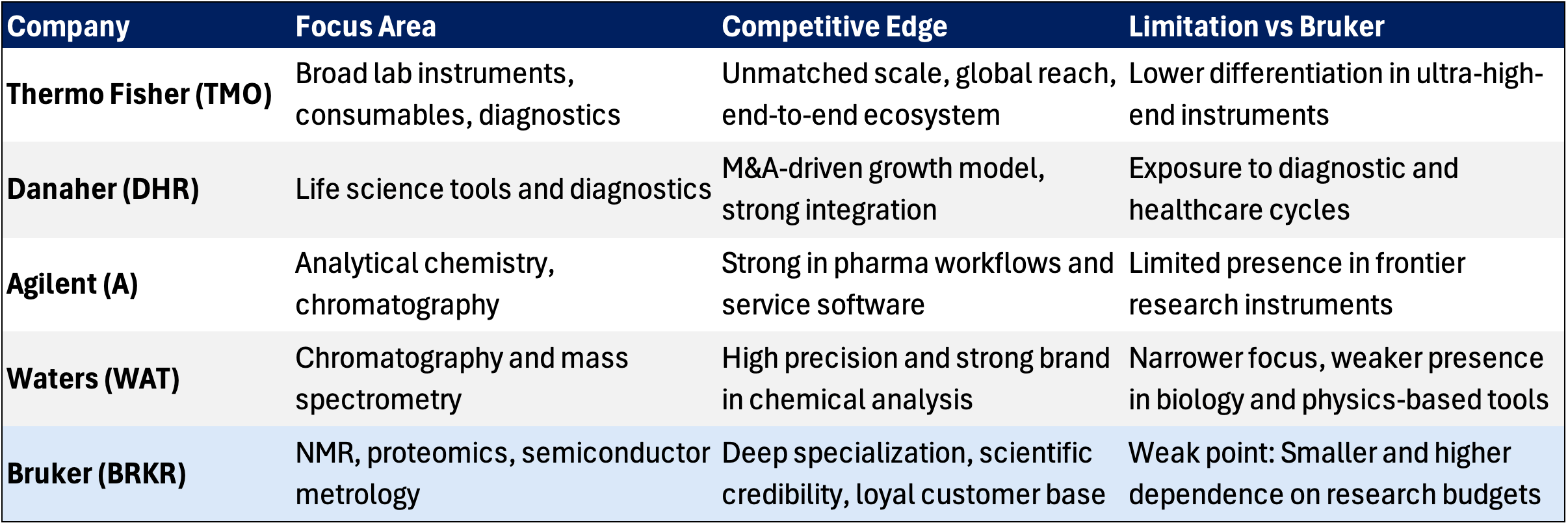 | Company | Focus Area | Competitive Edge | Limitation vs Bruker |
|---|---|---|---|
| Thermo Fisher (TMO) | Broad lab instruments, consumables, diagnostics | Unmatched scale, global reach, end-to-end ecosystem | Lower differentiation in ultra-high-end instruments |
| Danaher (DHR) | Life science tools and diagnostics | M&A-driven growth model, strong integration | Exposure to diagnostic and healthcare cycles |
| Agilent (A) | Analytical chemistry, chromatography | Strong in pharma workflows and service software | Limited presence in frontier research instruments |
| Waters (WAT) | Chromatography and mass spectrometry | High precision and strong brand in chemical analysis | Narrower focus, weaker presence in biology and physics-based tools |
| Bruker (BRKR) | NMR, proteomics, semiconductor metrology | Deep specialization, scientific credibility, loyal customer base | Weak point: Smaller and higher dependence on research budgets |